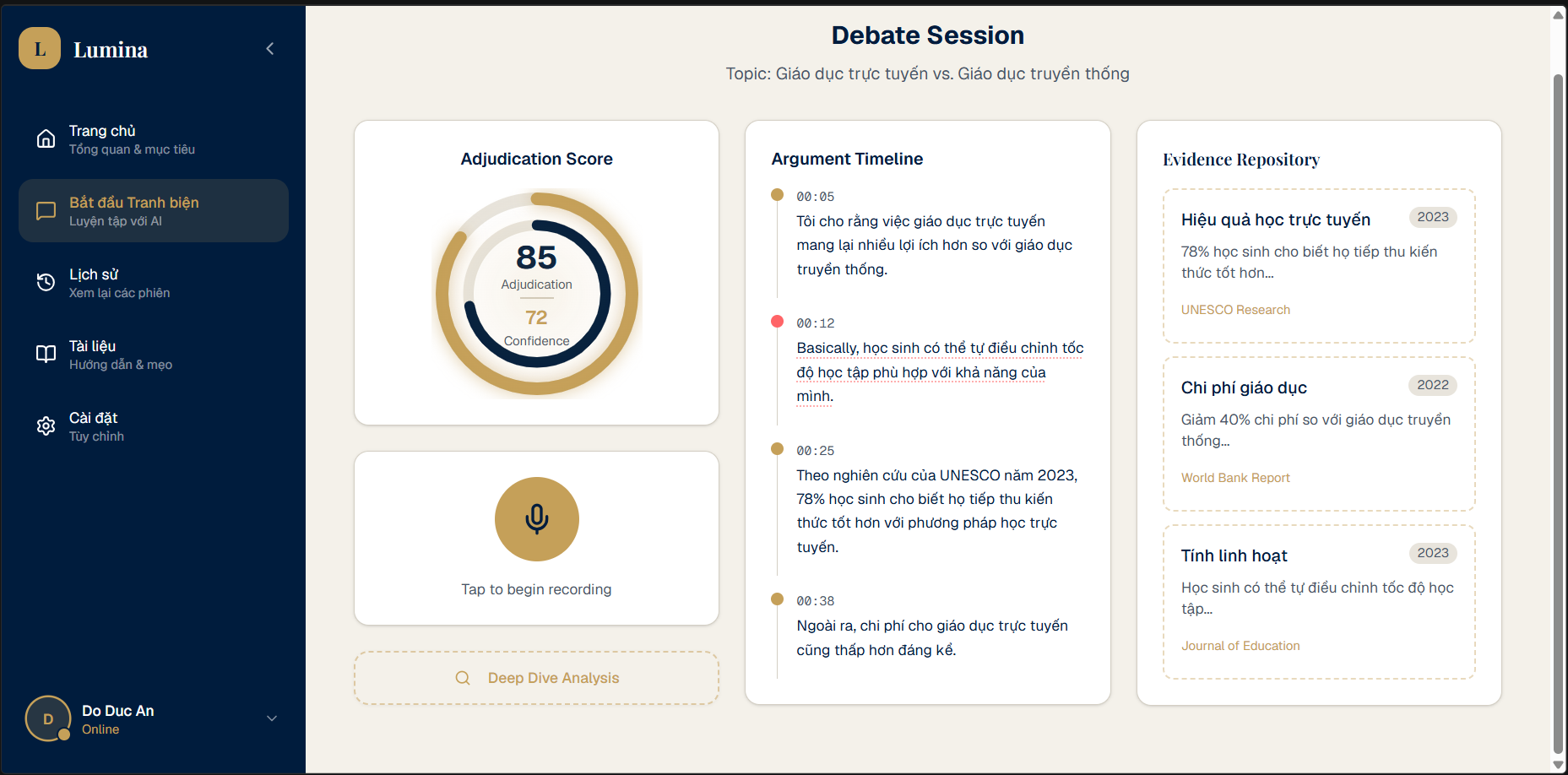 L Lumina

Trang chủ
Tổng quan & mục tiêu

Bắt đầu Tranh biện
Luyện tập với AI

Lịch sử
Xem lại các phiên

Tài liệu
Hướng dẫn & mẹo

Cài đặt
Tùy chỉnh

D Do Duc An
Online

Debate Session

Topic: Giáo dục trực tuyến vs. Giáo dục truyền thống

Adjudication Score

85
Adjudication
72
Confidence

Tap to begin recording

Deep Dive Analysis

Argument Timeline

00:05
Tôi cho rằng việc giáo dục trực tuyến mang lại nhiều lợi ích hơn so với giáo dục truyền thống.

00:12
Basically, học sinh có thể tự điều chỉnh tốc độ học tập phù hợp với khả năng của mình.

00:25
Theo nghiên cứu của UNESCO năm 2023, 78% học sinh cho biết họ tiếp thu kiến thức tốt hơn với phương pháp học trực tuyến.

00:38
Ngoài ra, chi phí cho giáo dục trực tuyến cũng thấp hơn đáng kể.

Evidence Repository

Hiệu quả học trực tuyến 2023
78% học sinh cho biết họ tiếp thu kiến thức tốt hơn...
UNESCO Research

Chi phí giáo dục 2022
Giảm 40% chi phí so với giáo dục truyền thống...
World Bank Report

Tính linh hoạt 2023
Học sinh có thể tự điều chỉnh tốc độ học tập...
Journal of Education